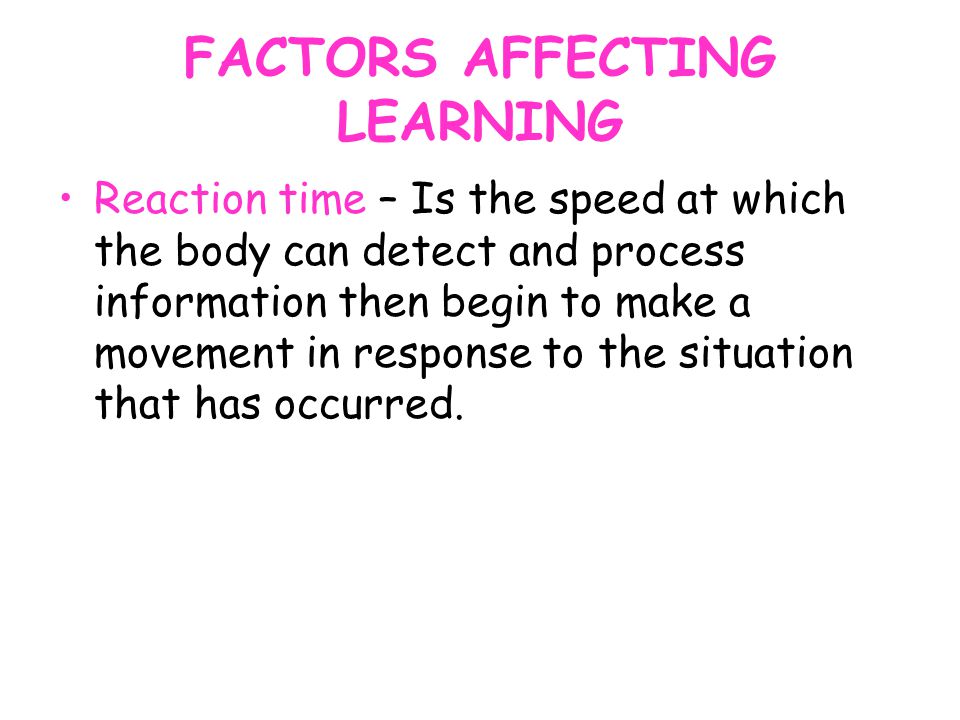 FACTORS AFFECTING LEARNING

• Reaction time – Is the speed at which the body can detect and process information then begin to make a movement in response to the situation that has occurred.